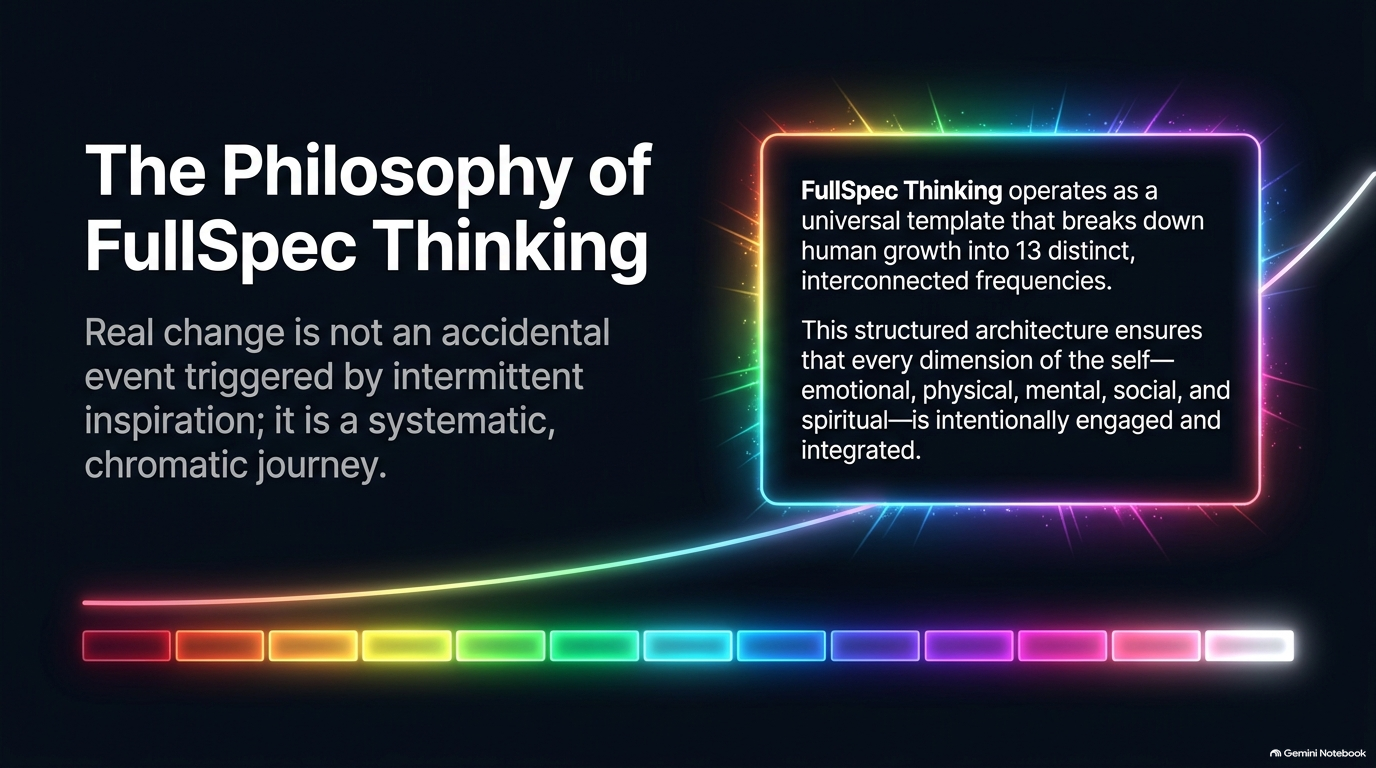 The Philosophy of FullSpec Thinking

Real change is not an accidental event triggered by intermittent inspiration; it is a systematic, chromatic journey.

FullSpec Thinking operates as a universal template that breaks down human growth into 13 distinct, interconnected frequencies.

This structured architecture ensures that every dimension of the self—emotional, physical, mental, social, and spiritual—is intentionally engaged and integrated.

Gemini Notebook